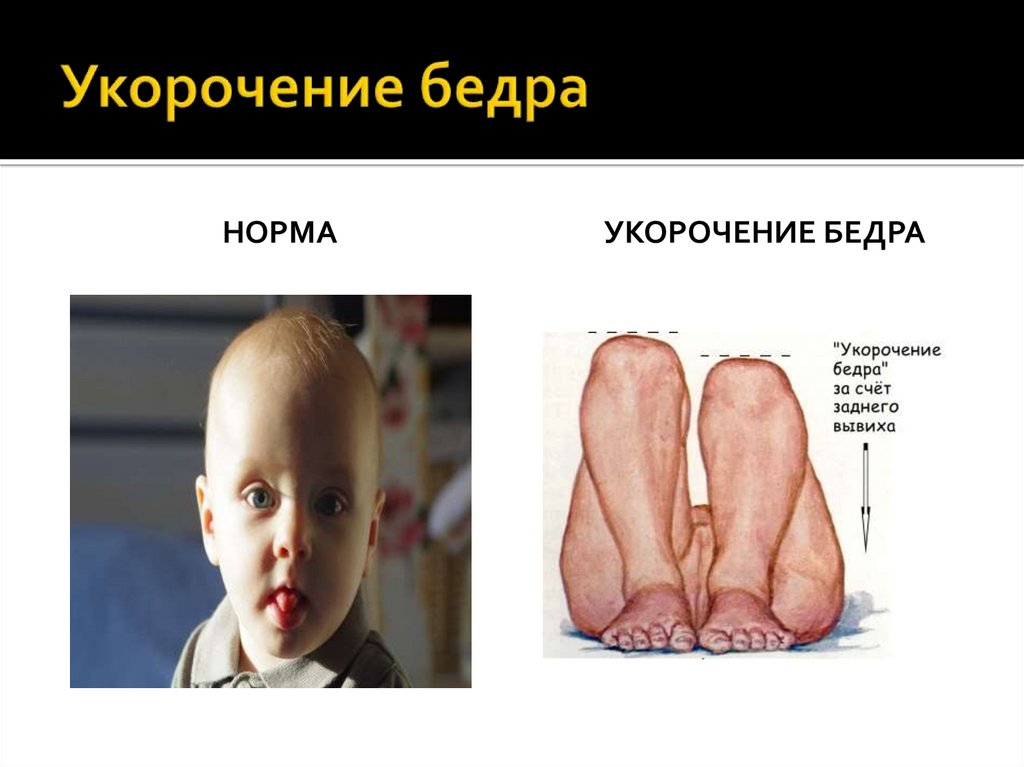 Укорочение бедра

НОРМА

УКОРОЧЕНИЕ БЕДРА

"Укорочение бедра" за счёт заднего вывиха